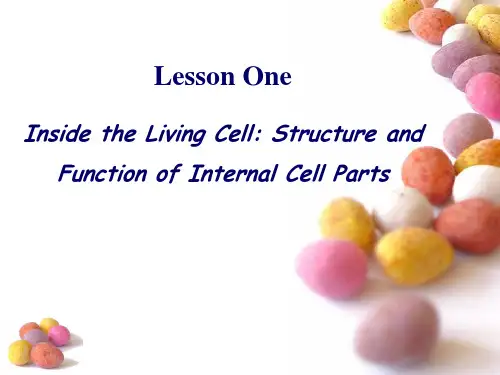 Lesson One

Inside the Living Cell: Structure and Function of Internal Cell Parts